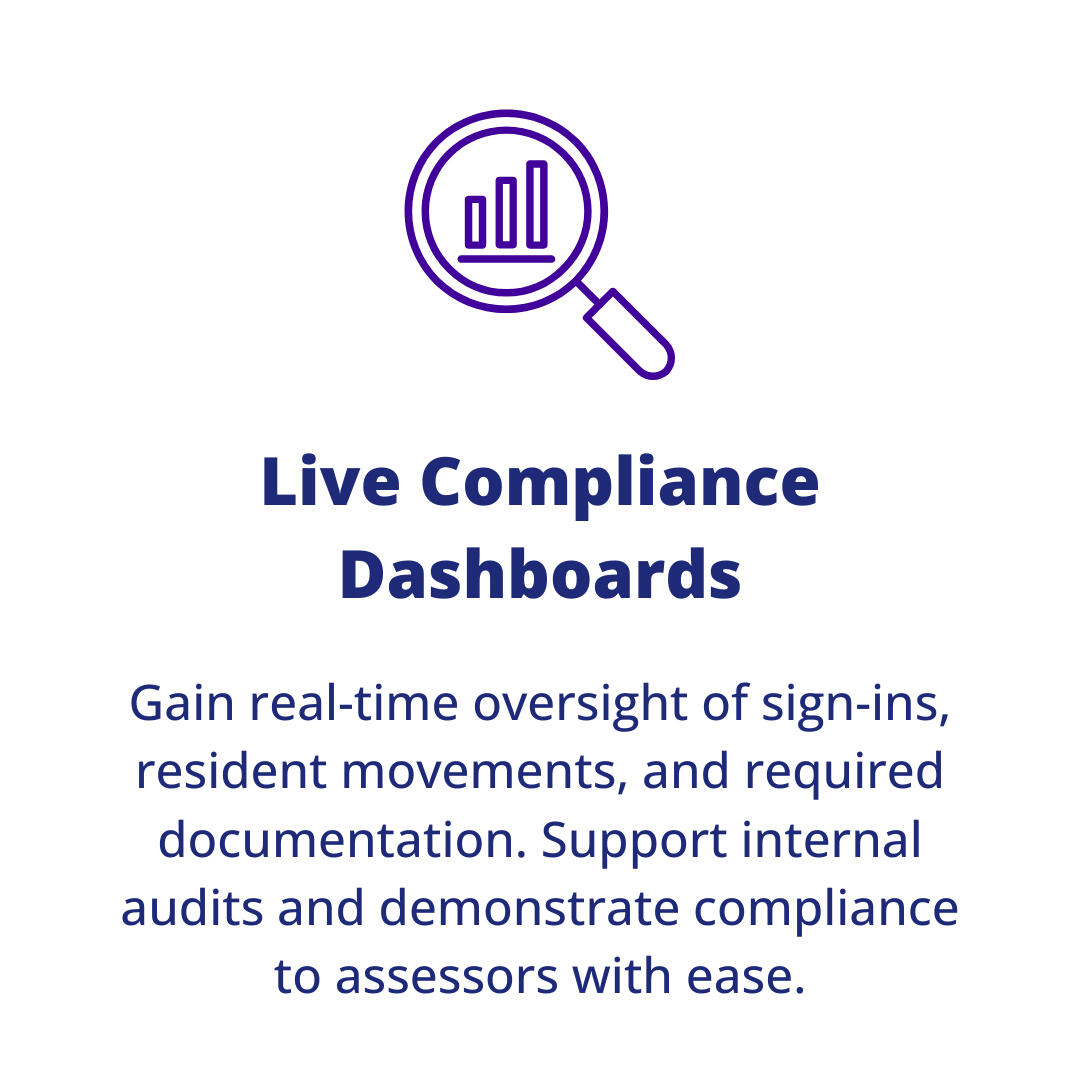 Live Compliance Dashboards

Gain real-time oversight of sign-ins, resident movements, and required documentation. Support internal audits and demonstrate compliance to assessors with ease.